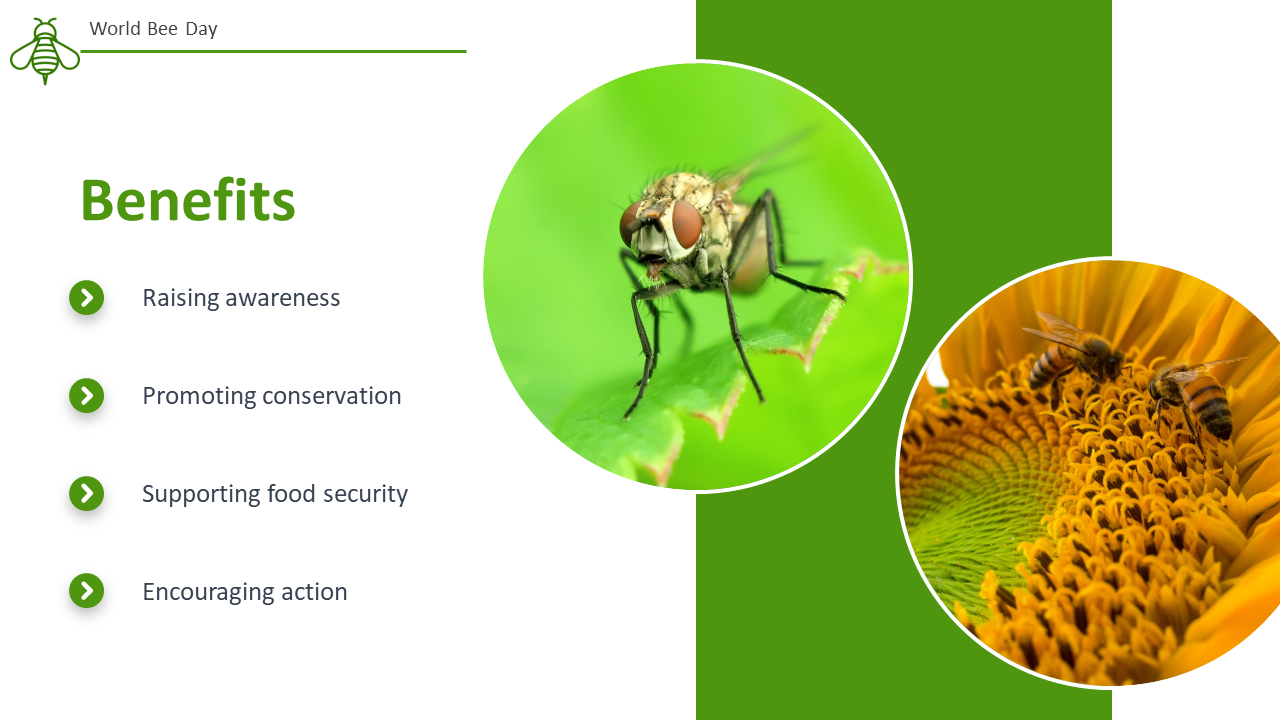 World Bee Day

Benefits

Raising awareness

Promoting conservation

Supporting food security

Encouraging action